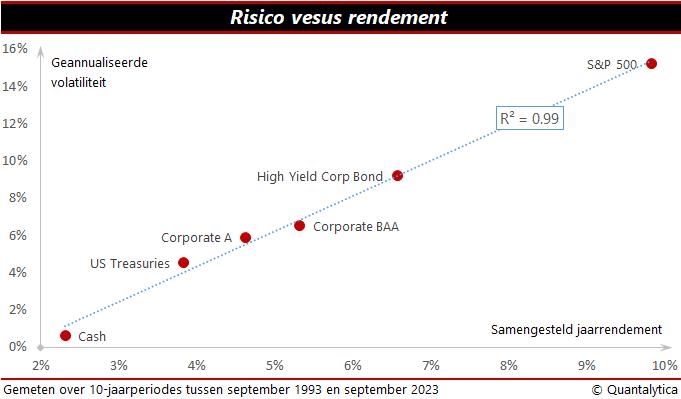 Risico vesus rendement

16%
14%
12%
10%
8%
6%
4%
2%
0%

Geannualiseerde volatiliteit

S&P 500

$R^2 = 0.99$

High Yield Corp Bond

Corporate BAA

Corporate A

US Treasuries

Cash

Samengesteld jaarrendement

2%
3%
4%
5%
6%
7%
8%
9%
10%

Gemeten over 10-jaarperiodes tussen september 1993 en september 2023

© Quantalytica